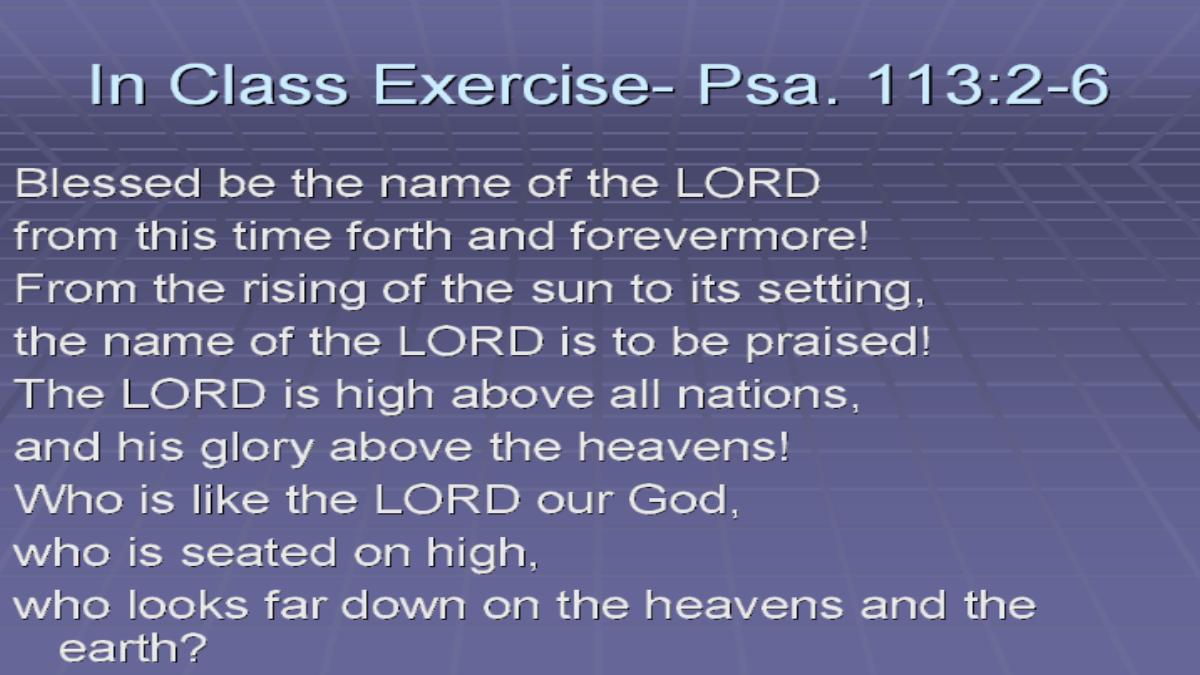 In Class Exercise- Psa. 113:2-6

Blessed be the name of the LORD
from this time forth and forevermore!
From the rising of the sun to its setting,
the name of the LORD is to be praised!
The LORD is high above all nations,
and his glory above the heavens!
Who is like the LORD our God,
who is seated on high,
who looks far down on the heavens and the earth?